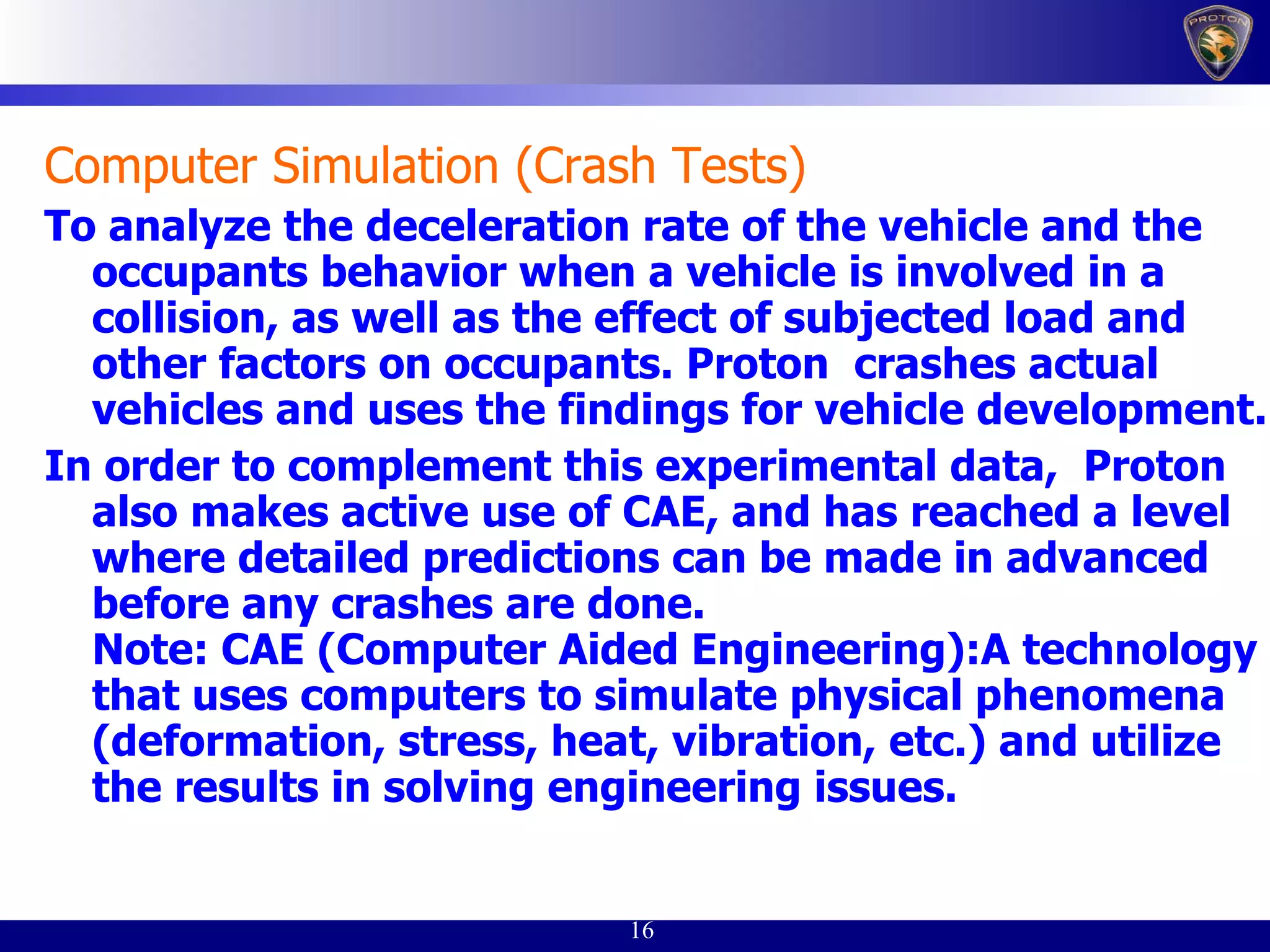 PROTON

Computer Simulation (Crash Tests)

To analyze the deceleration rate of the vehicle and the occupants behavior when a vehicle is involved in a collision, as well as the effect of subjected load and other factors on occupants. Proton crashes actual vehicles and uses the findings for vehicle development.

In order to complement this experimental data, Proton also makes active use of CAE, and has reached a level where detailed predictions can be made in advanced before any crashes are done.
Note: CAE (Computer Aided Engineering):A technology that uses computers to simulate physical phenomena (deformation, stress, heat, vibration, etc.) and utilize the results in solving engineering issues.

16